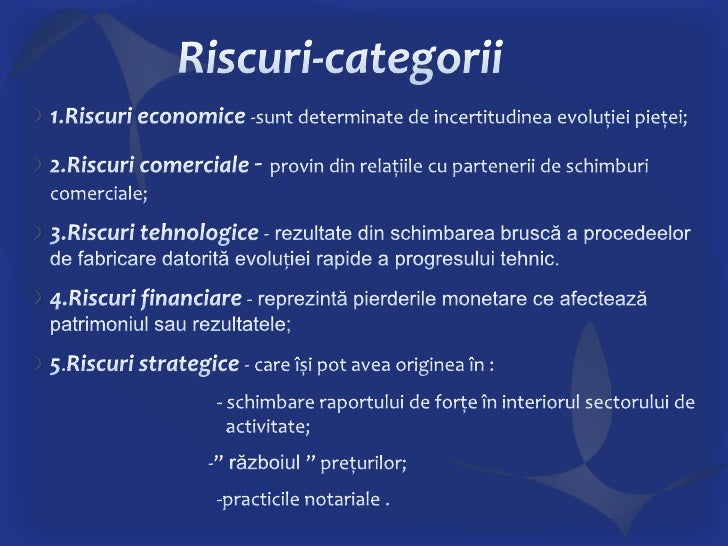 Riscuri-categorii

1.Riscuri economice -sunt determinate de incertitudinea evoluției pieței;

2.Riscuri comerciale - provin din relațiile cu partenerii de schimburi comerciale;

3.Riscuri tehnologice - rezultate din schimbarea bruscă a procedeelor de fabricare datorită evoluției rapide a progresului tehnic.

4.Riscuri financiare - reprezintă pierderile monetare ce afectează patrimoniul sau rezultatele;

5.Riscuri strategice - care își pot avea originea în :

- schimbare raportului de forțe în interiorul sectorului de activitate;

-” războiul ” prețurilor;

-practicile notariale .